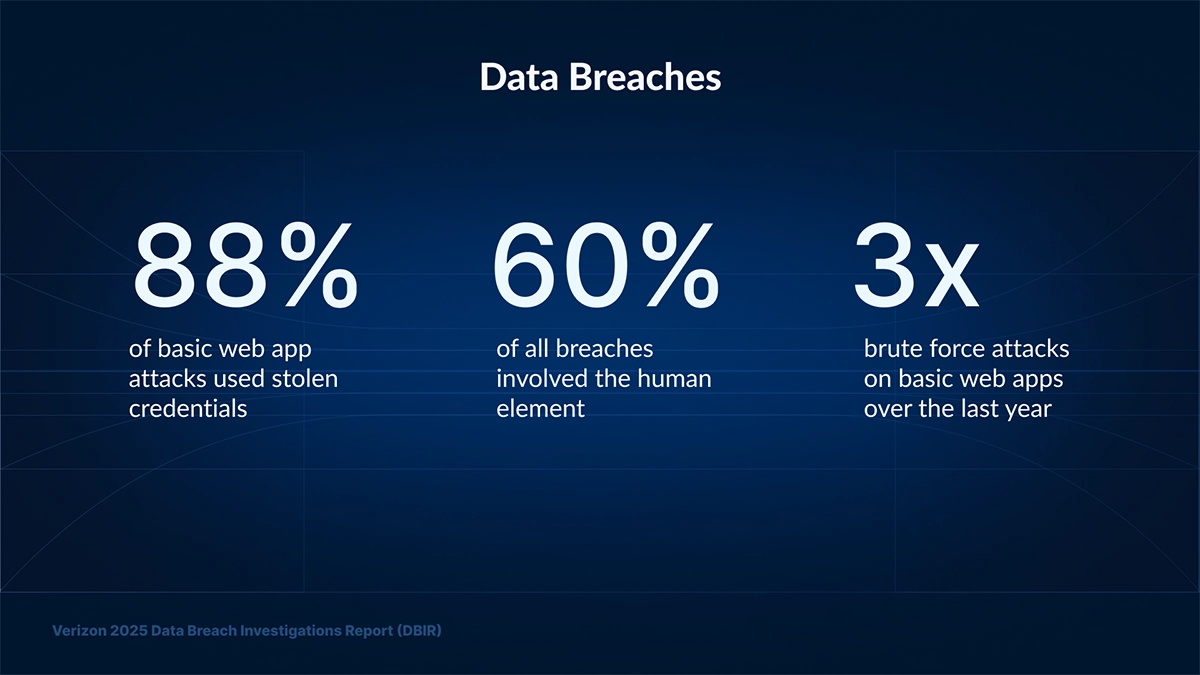 Data Breaches

88%
of basic web app attacks used stolen credentials

60%
of all breaches involved the human element

3x
brute force attacks on basic web apps over the last year

Verizon 2025 Data Breach Investigations Report (DBIR)